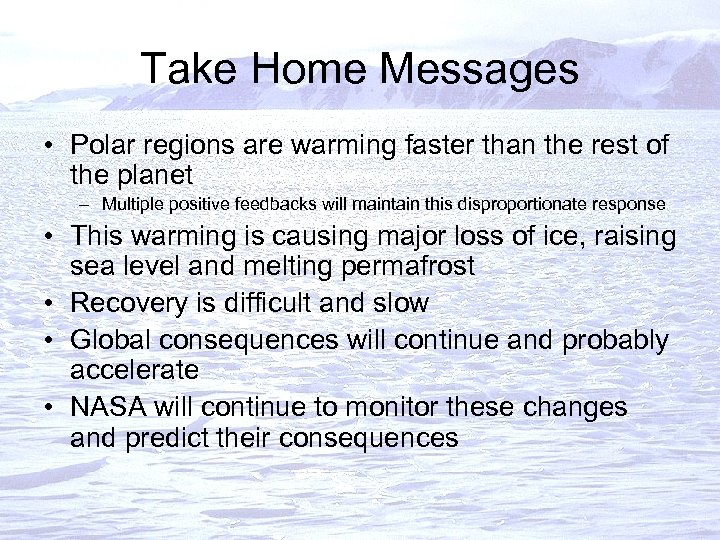 Take Home Messages

• Polar regions are warming faster than the rest of the planet
– Multiple positive feedbacks will maintain this disproportionate response
• This warming is causing major loss of ice, raising sea level and melting permafrost
• Recovery is difficult and slow
• Global consequences will continue and probably accelerate
• NASA will continue to monitor these changes and predict their consequences